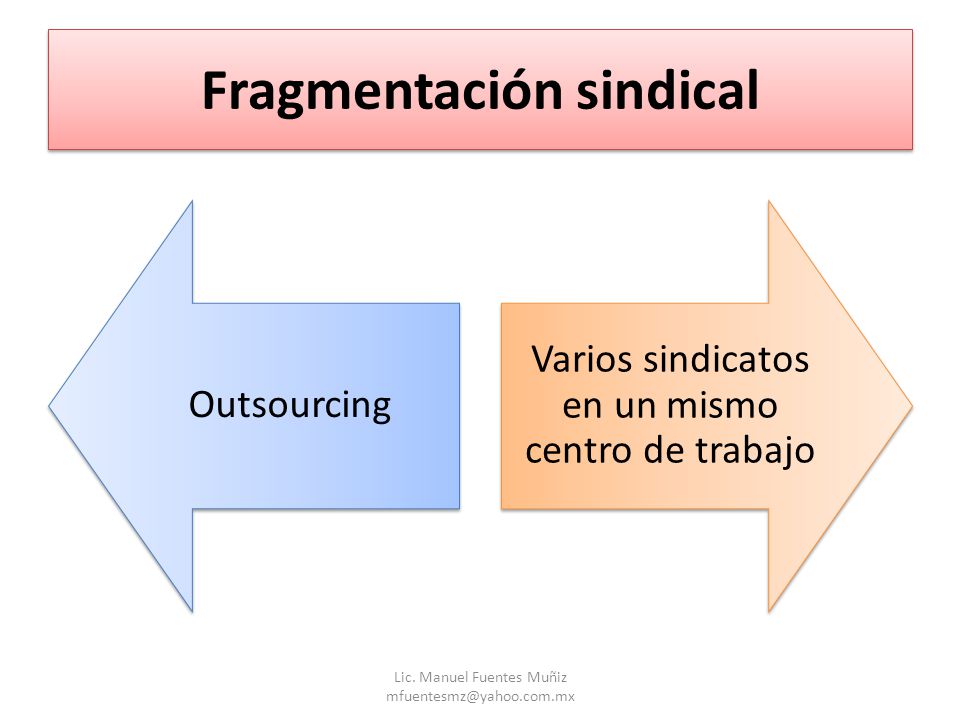 Fragmentación sindical

Outsourcing

Varios sindicatos en un mismo centro de trabajo

Lic. Manuel Fuentes Muñiz
mfuentesmz@yahoo.com.mx